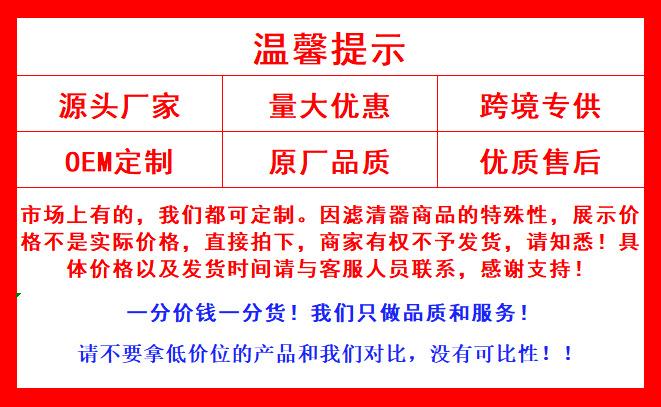 温馨提示

| 源头厂家 | 量大优惠 | 跨境专供 |
|---|---|---|
| OEM定制 | 原厂品质 | 优质售后 |

市场上有的，我们都可定制。因滤清器商品的特殊性，展示价格不是实际价格，直接拍下，商家有权不予发货，请知悉！具体价格以及发货时间请与客服人员联系，感谢支持！

一分价钱一分货！我们只做品质和服务！

请不要拿低价位的产品和我们对比，没有可比性！！